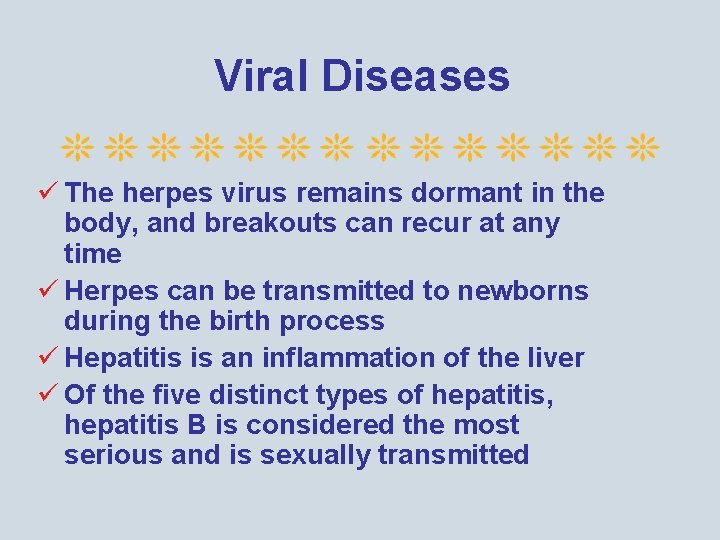 Viral Diseases

✓ The herpes virus remains dormant in the body, and breakouts can recur at any time

✓ Herpes can be transmitted to newborns during the birth process

✓ Hepatitis is an inflammation of the liver

✓ Of the five distinct types of hepatitis, hepatitis B is considered the most serious and is sexually transmitted